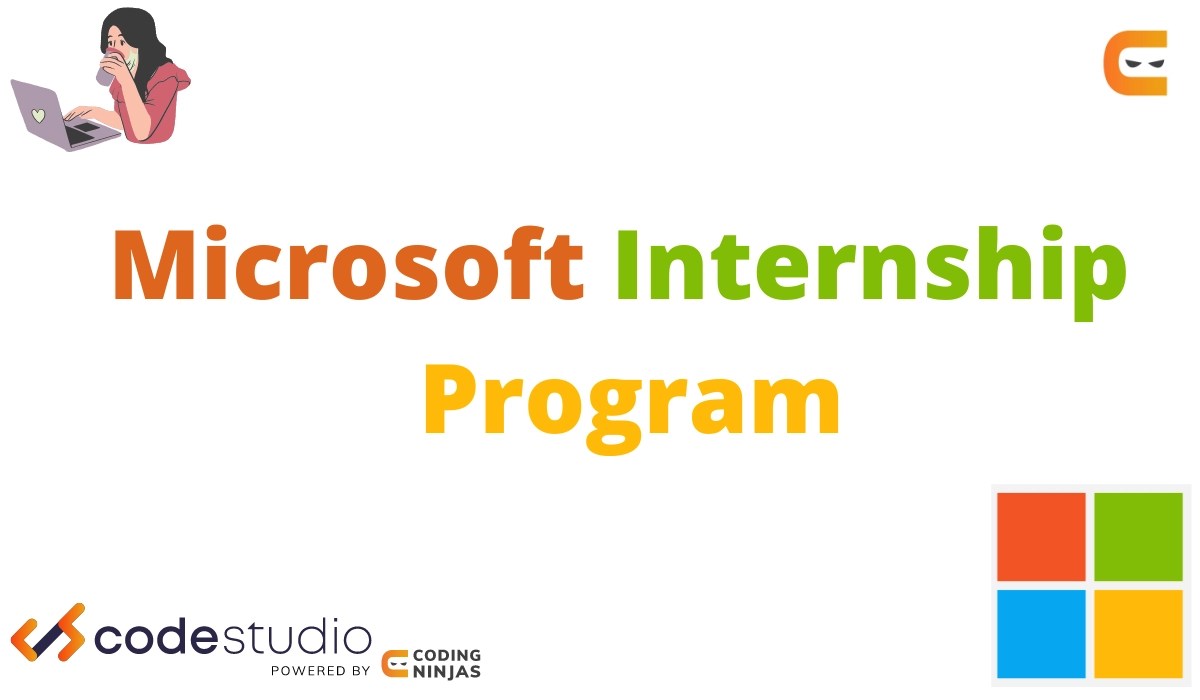 Microsoft Internship Program

codestudio
POWERED BY CODING NINJAS